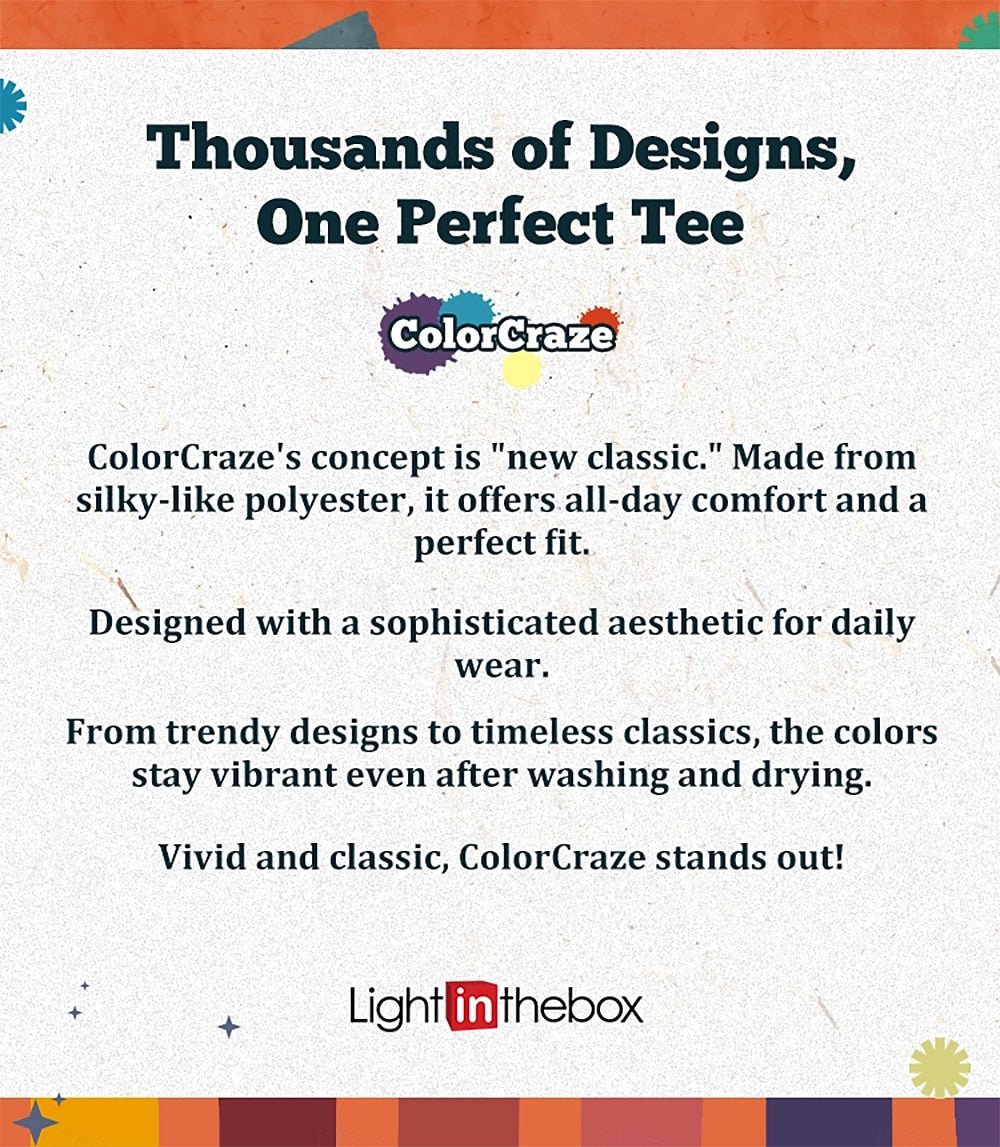 Thousands of Designs, One Perfect Tee

ColorCraze

ColorCraze's concept is "new classic." Made from silky-like polyester, it offers all-day comfort and a perfect fit.

Designed with a sophisticated aesthetic for daily wear.

From trendy designs to timeless classics, the colors stay vibrant even after washing and drying.

Vivid and classic, ColorCraze stands out!

Lightinthebox